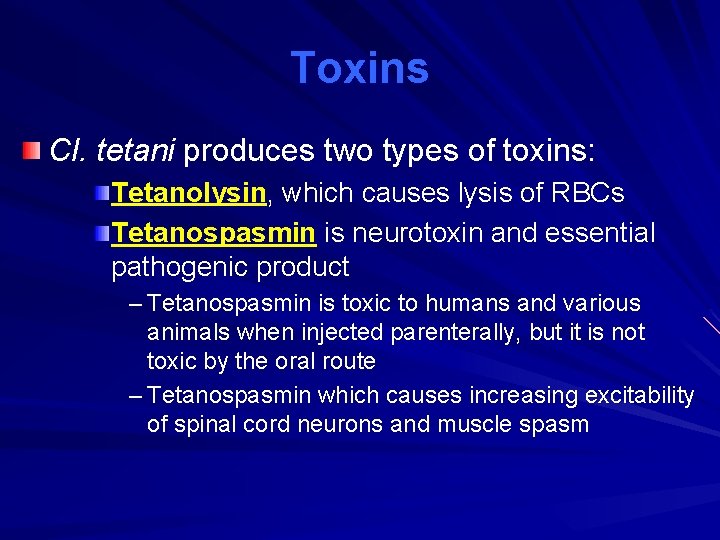 Toxins

Cl. tetani produces two types of toxins:

Tetanolysin, which causes lysis of RBCs

Tetanospasmin is neurotoxin and essential pathogenic product

– Tetanospasmin is toxic to humans and various animals when injected parenterally, but it is not toxic by the oral route

– Tetanospasmin which causes increasing excitability of spinal cord neurons and muscle spasm